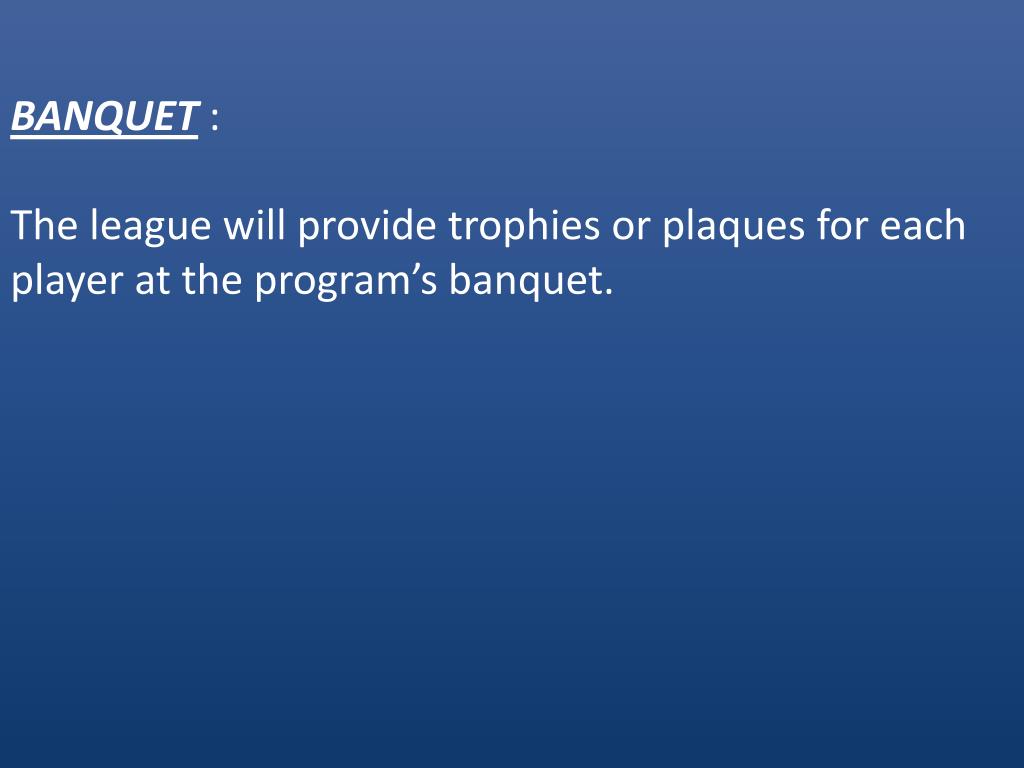 BANQUET :

The league will provide trophies or plaques for each player at the program’s banquet.